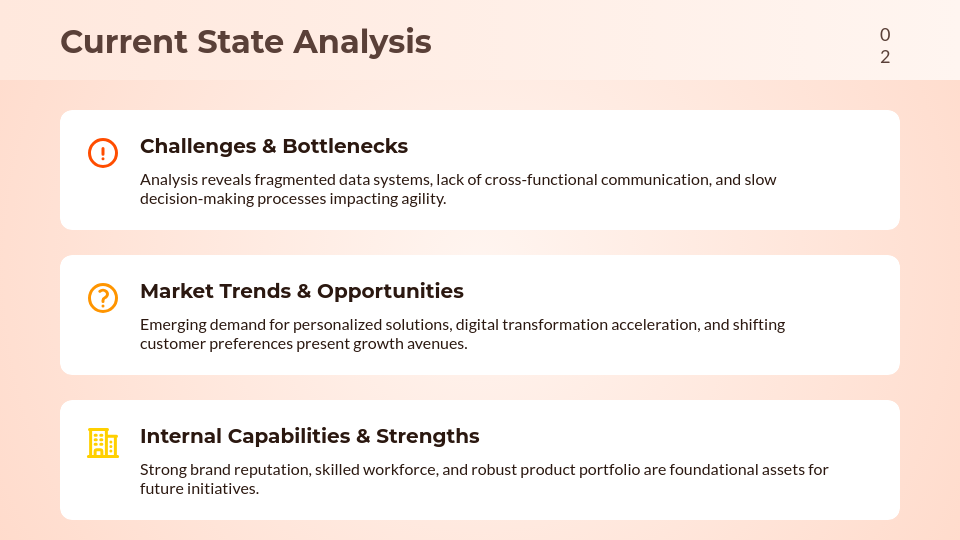 Current State Analysis

02

Challenges & Bottlenecks

Analysis reveals fragmented data systems, lack of cross-functional communication, and slow decision-making processes impacting agility.

Market Trends & Opportunities

Emerging demand for personalized solutions, digital transformation acceleration, and shifting customer preferences present growth avenues.

Internal Capabilities & Strengths

Strong brand reputation, skilled workforce, and robust product portfolio are foundational assets for future initiatives.